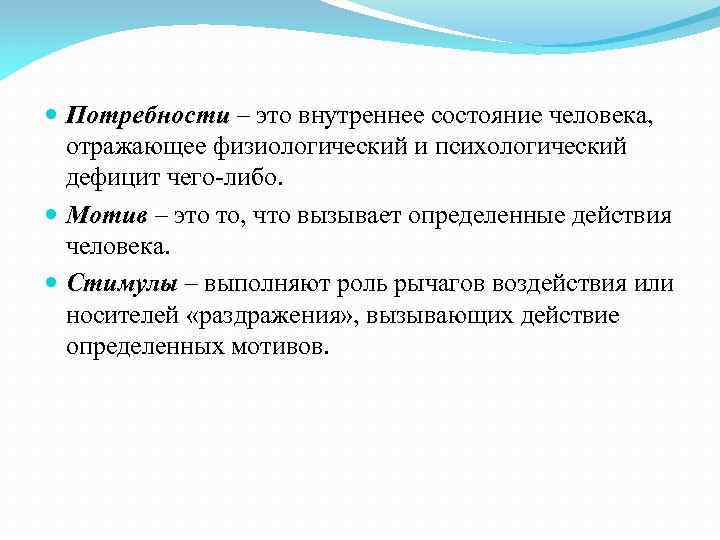 Потребности – это внутреннее состояние человека, отражающее физиологический и психологический дефицит чего-либо.

Мотив – это то, что вызывает определенные действия человека.

Стимулы – выполняют роль рычагов воздействия или носителей «раздражения», вызывающих действие определенных мотивов.